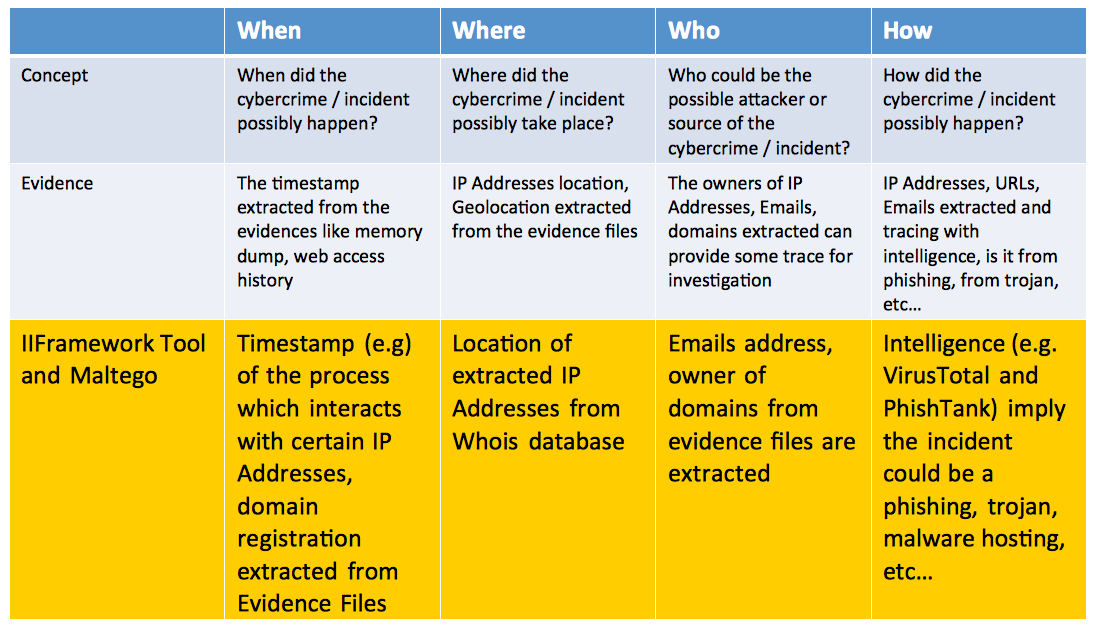 | | When | Where | Who | How |
|---|---|---|---|---|
| Concept | When did the cybercrime / incident possibly happen? | Where did the cybercrime / incident possibly take place? | Who could be the possible attacker or source of the cybercrime / incident? | How did the cybercrime / incident possibly happen? |
| Evidence | The timestamp extracted from the evidences like memory dump, web access history | IP Addresses location, Geolocation extracted from the evidence files | The owners of IP Addresses, Emails, domains extracted can provide some trace for investigation | IP Addresses, URLs, Emails extracted and tracing with intelligence, is it from phishing, from trojan, etc… |
| IIFramework Tool and Maltego | Timestamp (e.g) of the process which interacts with certain IP Addresses, domain registration extracted from Evidence Files | Location of extracted IP Addresses from Whois database | Emails address, owner of domains from evidence files are extracted | Intelligence (e.g. VirusTotal and PhishTank) imply the incident could be a phishing, trojan, malware hosting, etc… |